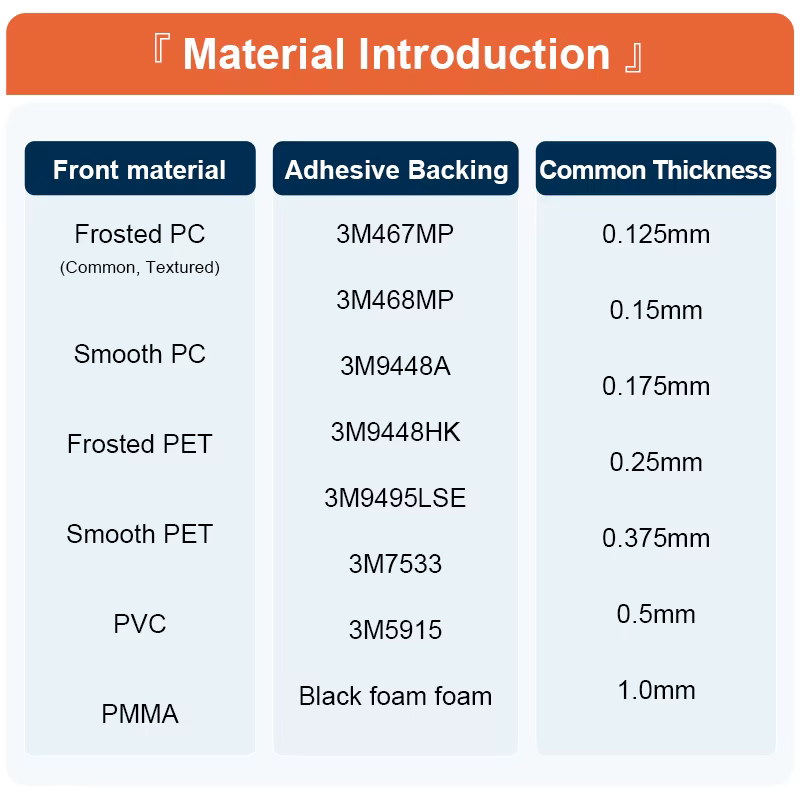 『 Material Introduction 』

Front material

Frosted PC
(Common, Textured)

Smooth PC

Frosted PET

Smooth PET

PVC

PMMA

Adhesive Backing

3M467MP

3M468MP

3M9448A

3M9448HK

3M9495LSE

3M7533

3M5915

Black foam foam

Common Thickness

0.125mm

0.15mm

0.175mm

0.25mm

0.375mm

0.5mm

1.0mm